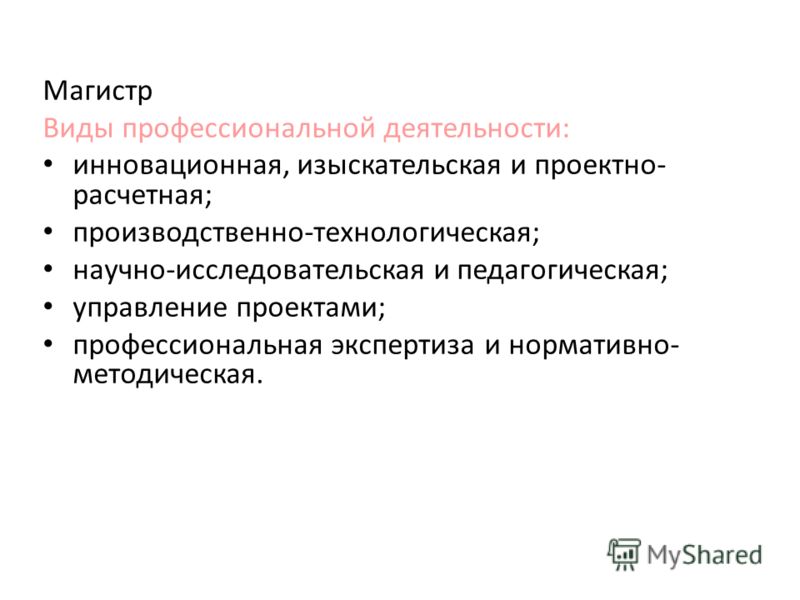 Магистр
Виды профессиональной деятельности:
• инновационная, изыскательская и проектно-расчетная;
• производственно-технологическая;
• научно-исследовательская и педагогическая;
• управление проектами;
• профессиональная экспертиза и нормативно-методическая.

MyShared